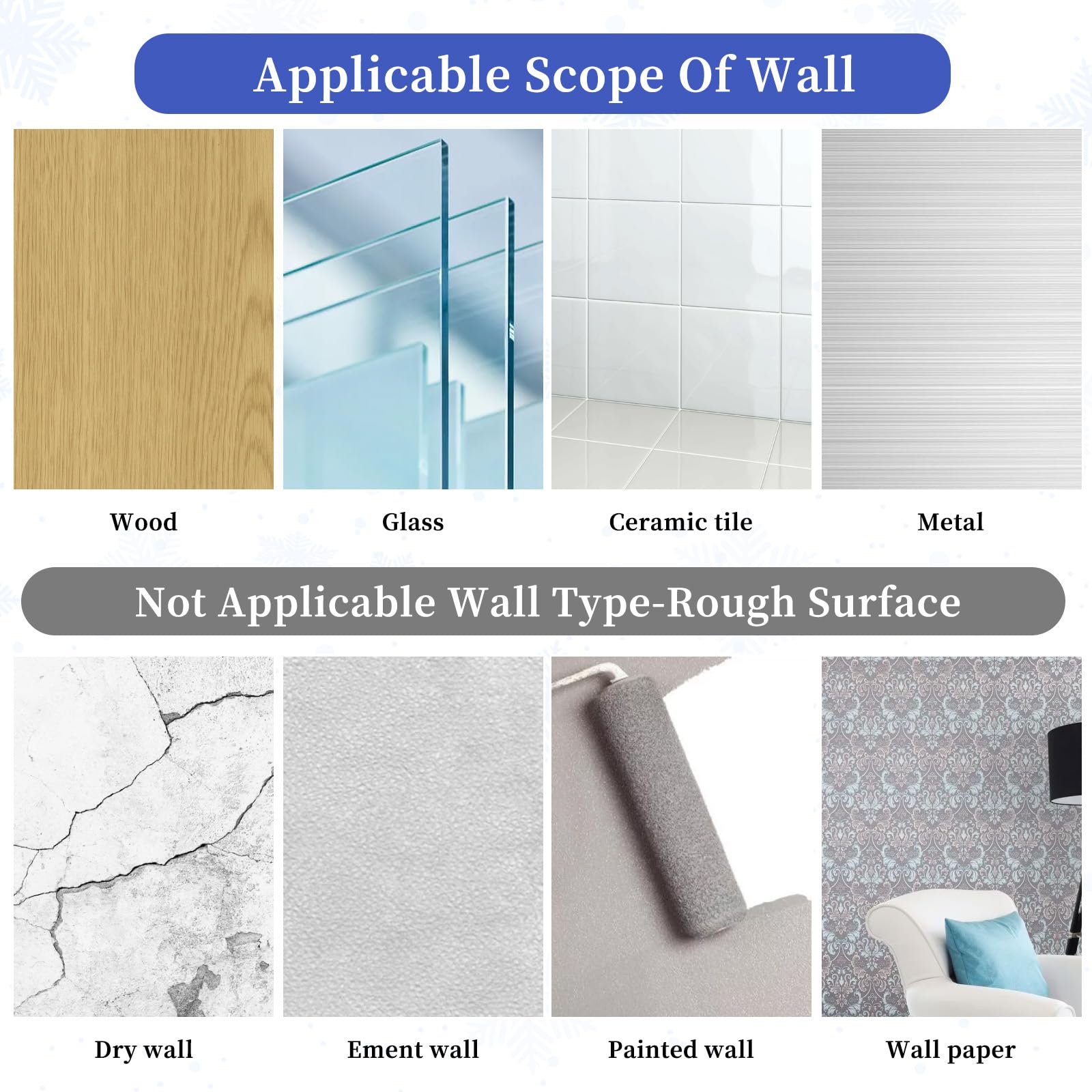 Applicable Scope Of Wall

Wood

Glass

Ceramic tile

Metal

Not Applicable Wall Type-Rough Surface

Dry wall

Ement wall

Painted wall

Wall paper